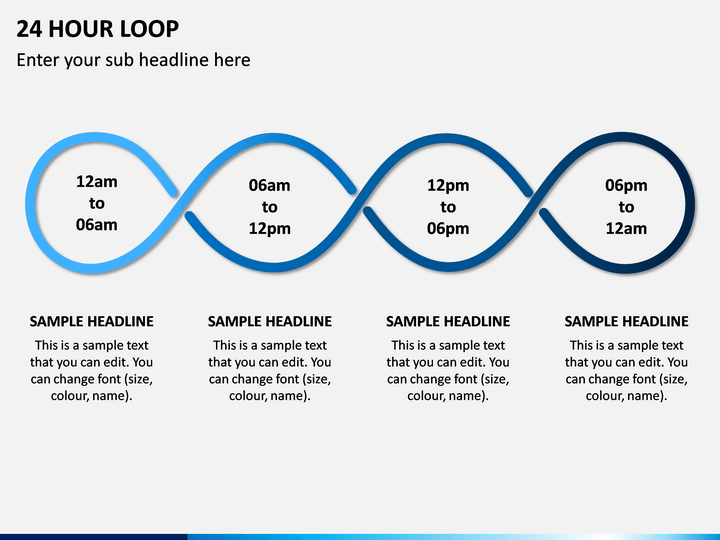 24 HOUR LOOP

Enter your sub headline here

12am to 06am

06am to 12pm

12pm to 06pm

06pm to 12am

SAMPLE HEADLINE

This is a sample text that you can edit. You can change font (size, colour, name).

SAMPLE HEADLINE

This is a sample text that you can edit. You can change font (size, colour, name).

SAMPLE HEADLINE

This is a sample text that you can edit. You can change font (size, colour, name).

SAMPLE HEADLINE

This is a sample text that you can edit. You can change font (size, colour, name).